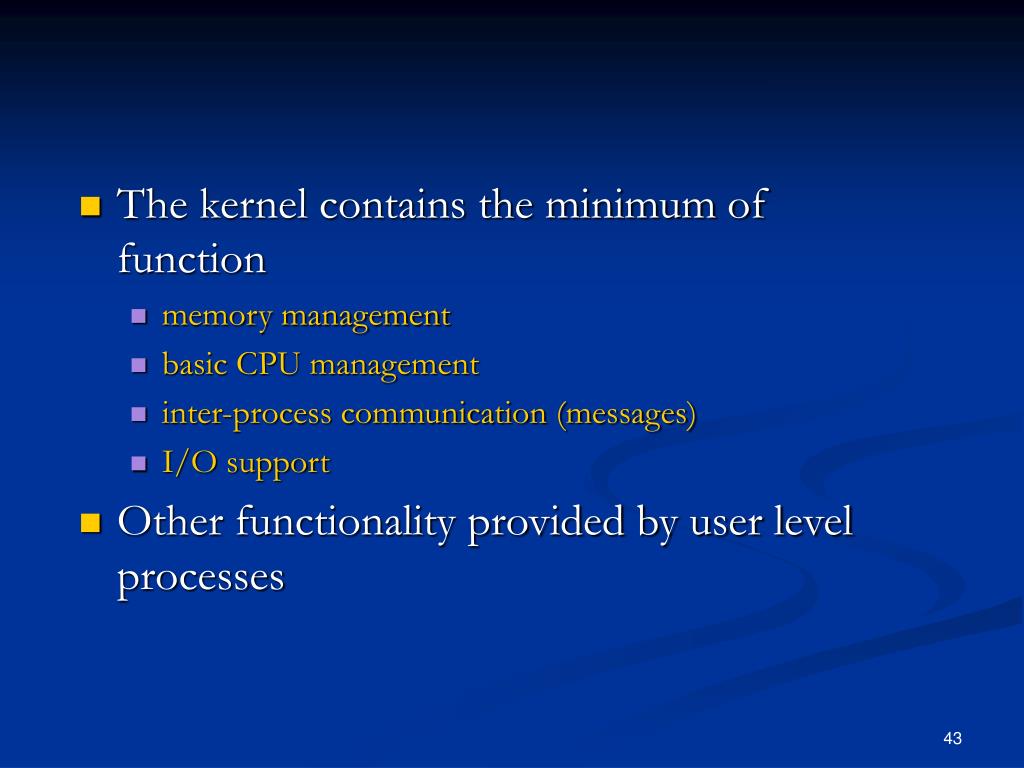 The kernel contains the minimum of function

memory management

basic CPU management

inter-process communication (messages)

I/O support

Other functionality provided by user level processes

43